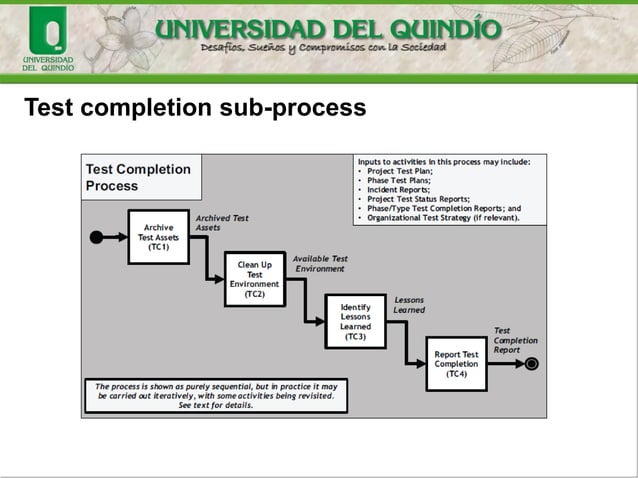 UNIVERSIDAD DEL QUINDÍO
UNIVERSIDAD DEL QUINDÍO
Desafíos, Sueños y Compromisos con la Sociedad

Test completion sub-process

Test Completion Process

Inputs to activities in this process may include:
• Project Test Plan;
• Phase Test Plans;
• Incident Reports;
• Project Test Status Reports;
• Phase/Type Test Completion Reports; and
• Organizational Test Strategy (if relevant).

Archive Test Assets (TC1)

Archived Test Assets

Clean Up Test Environment (TC2)

Available Test Environment

Identify Lessons Learned (TC3)

Lessons Learned

Report Test Completion (TC4)

Test Completion Report

The process is shown as purely sequential, but in practice it may be carried out iteratively, with some activities being revisited. See text for details.